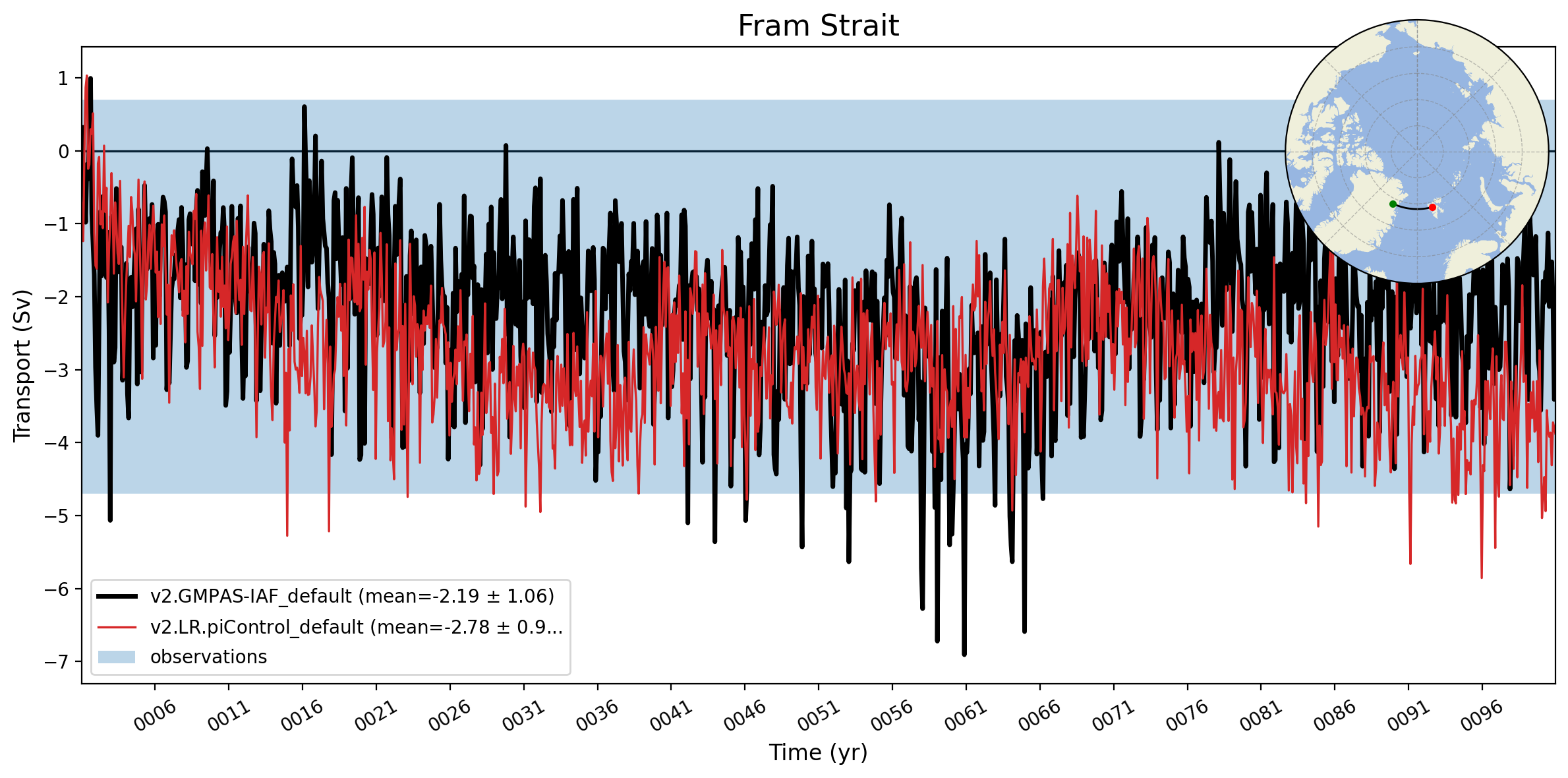 Fram Strait

Transport (Sv)

1
0
−1
−2
−3
−4
−5
−6
−7

v2.GMPAS-IAF_default (mean=-2.19 ± 1.06)
v2.LR.piControl_default (mean=-2.78 ± 0.9...
observations

0006
0011
0016
0021
0026
0031
0036
0041
0046
0051
0056
0061
0066
0071
0076
0081
0086
0091
0096

Time (yr)